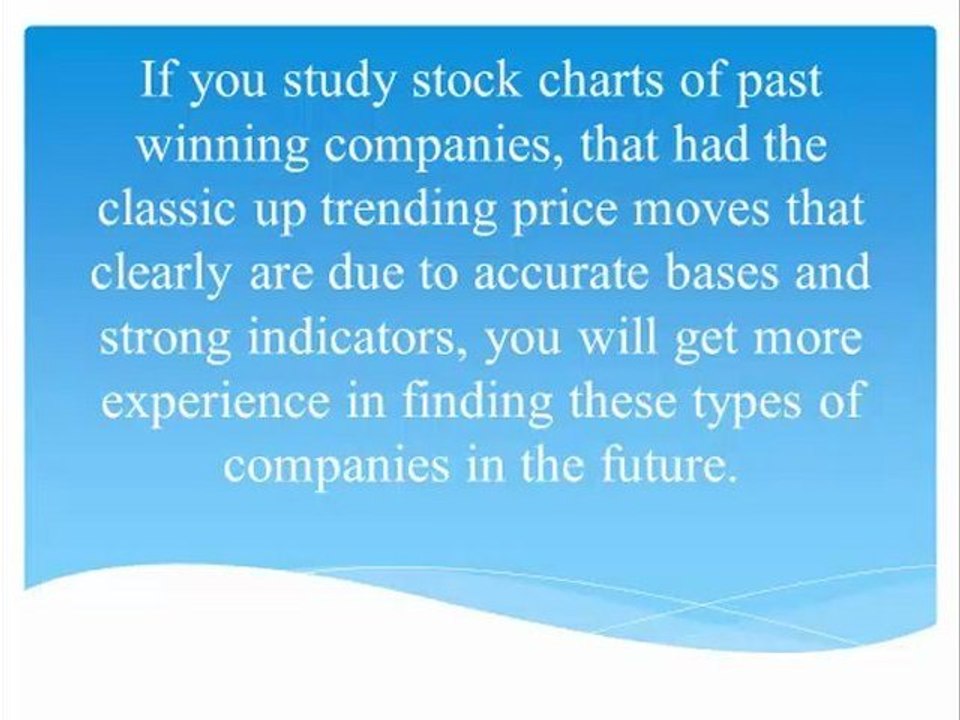 If you study stock charts of past winning companies, that had the classic up trending price moves that clearly are due to accurate bases and strong indicators, you will get more experience in finding these types of companies in the future.